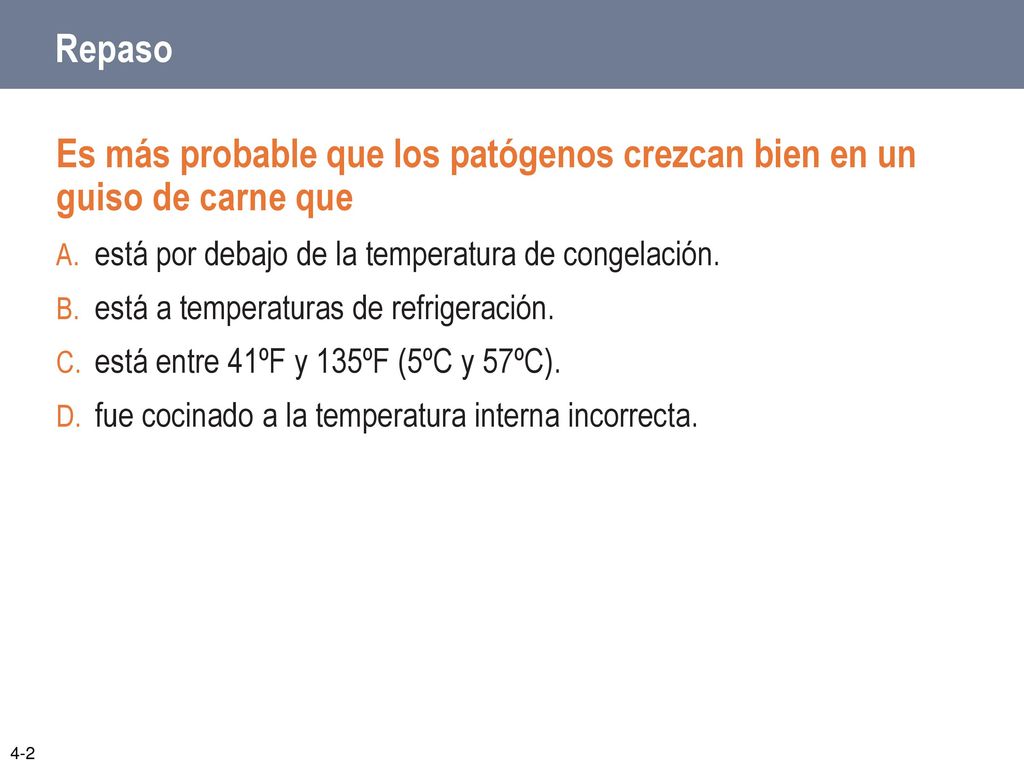 Repaso

Es más probable que los patógenos crezcan bien en un guiso de carne que

A. está por debajo de la temperatura de congelación.

B. está a temperaturas de refrigeración.

C. está entre 41ºF y 135ºF (5ºC y 57ºC).

D. fue cocinado a la temperatura interna incorrecta.

4-2